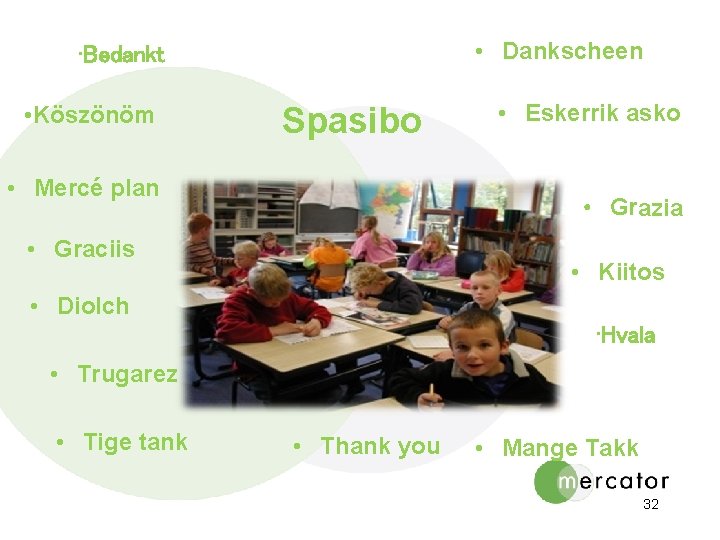 •Bedankt

•Köszönöm

• Mercé plan

• Graciis

• Diolch

• Trugarez

• Tige tank

Spasibo

• Thank you

• Dankscheen

• Eskerrik asko

• Grazia

• Kiitos

•Hvala

• Mange Takk

mercator

32